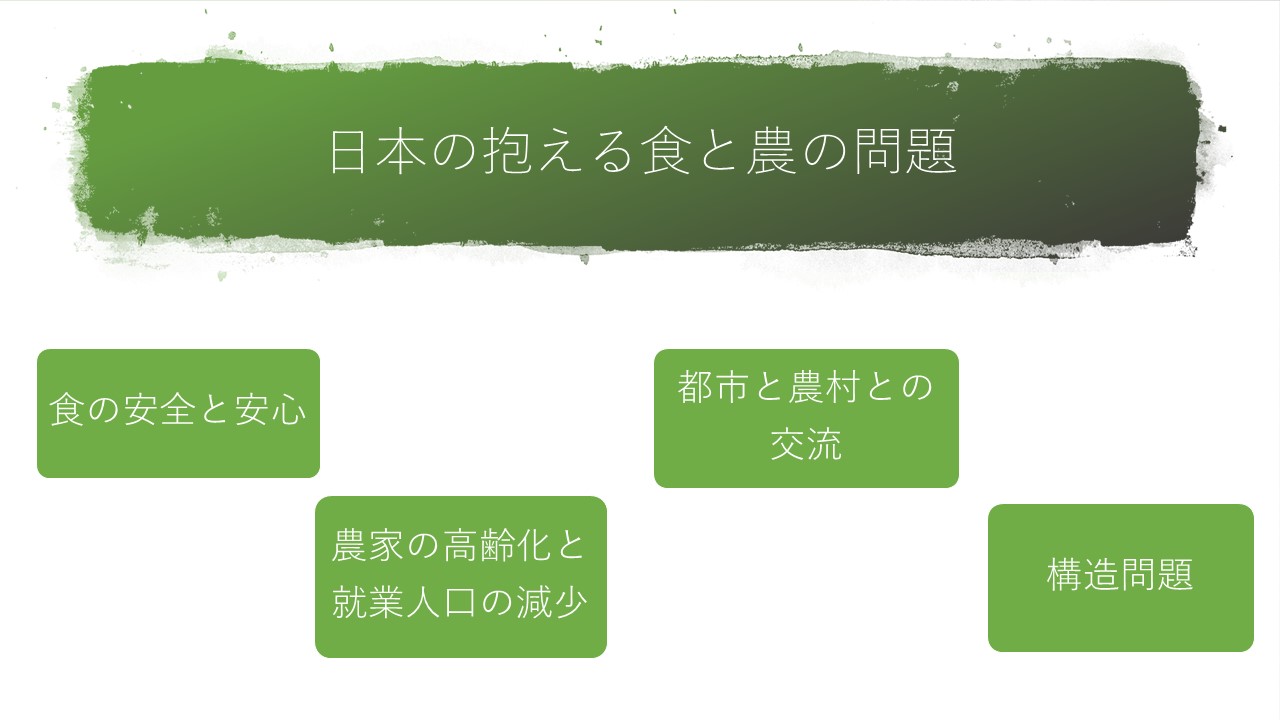 日本の抱える食と農の問題

食の安全と安心

農家の高齢化と就業人口の減少

都市と農村との交流

構造問題